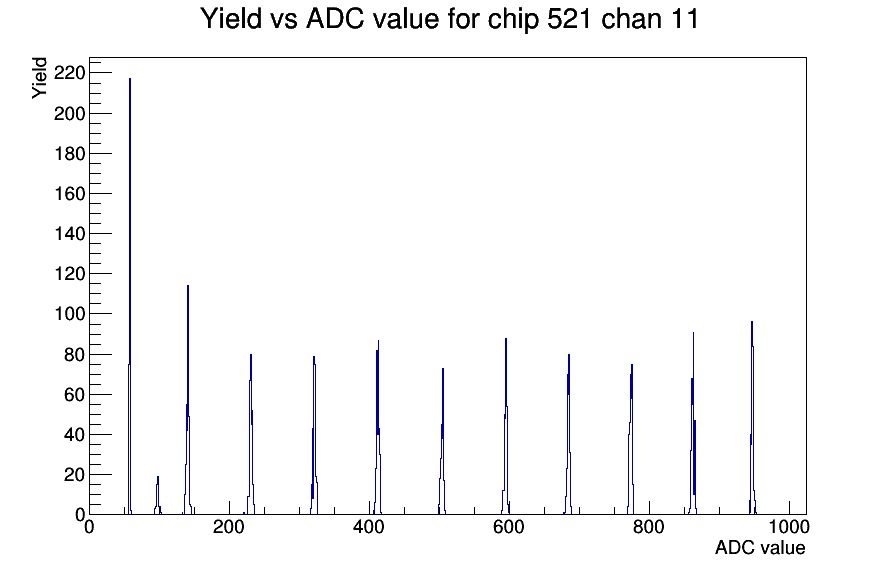 Yield vs ADC value for chip 521 chan 11

Yield

220
200
180
160
140
120
100
80
60
40
20
0

0
200
400
600
800
1000

ADC value